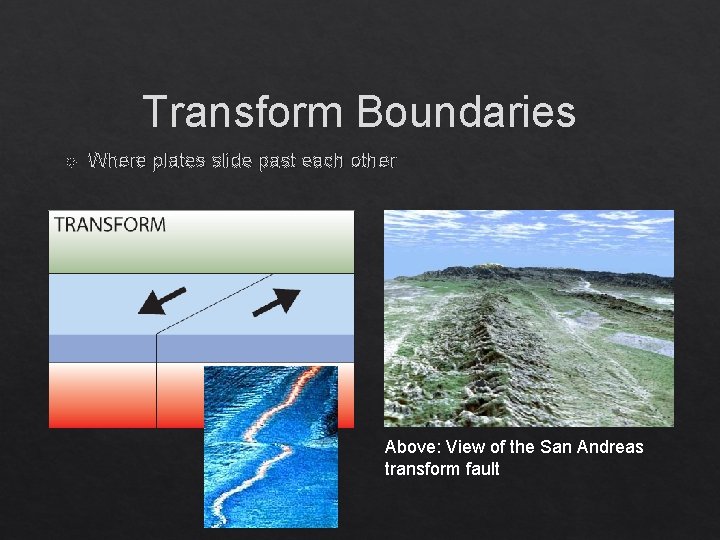 Transform Boundaries

Where plates slide past each other

TRANSFORM

Above: View of the San Andreas transform fault